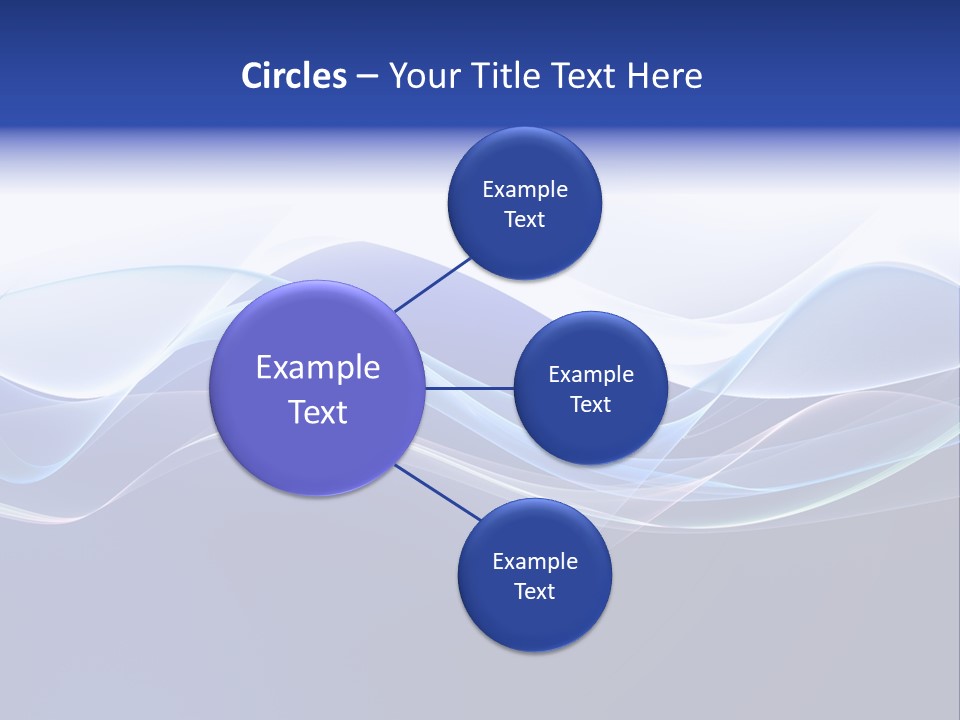 Circles – Your Title Text Here

Example Text

Example Text

Example Text

Example Text